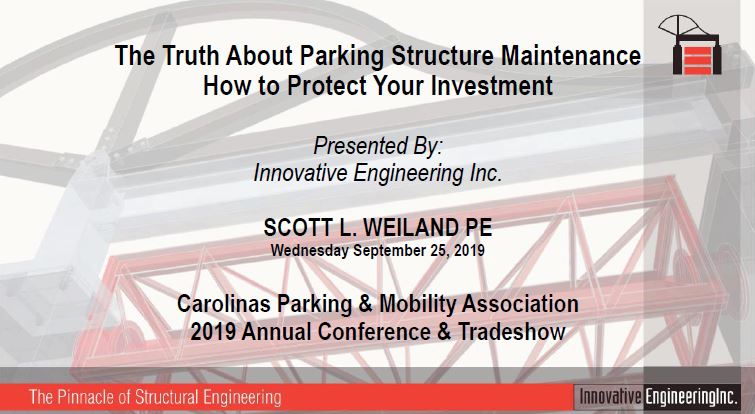 The Truth About Parking Structure Maintenance
How to Protect Your Investment

Presented By:
Innovative Engineering Inc.

SCOTT L. WEILAND PE
Wednesday September 25, 2019

Carolinas Parking & Mobility Association
2019 Annual Conference & Tradeshow

The Pinnacle of Structural Engineering

Innovative EngineeringInc.